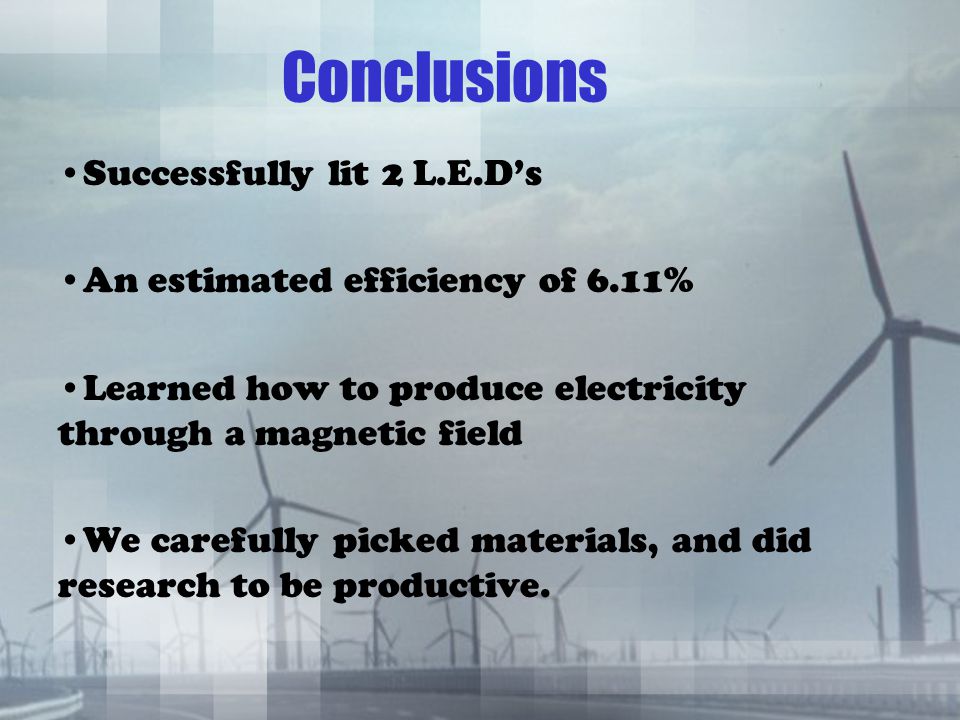 Conclusions

• Successfully lit 2 L.E.D's

• An estimated efficiency of 6.11%

• Learned how to produce electricity through a magnetic field

• We carefully picked materials, and did research to be productive.